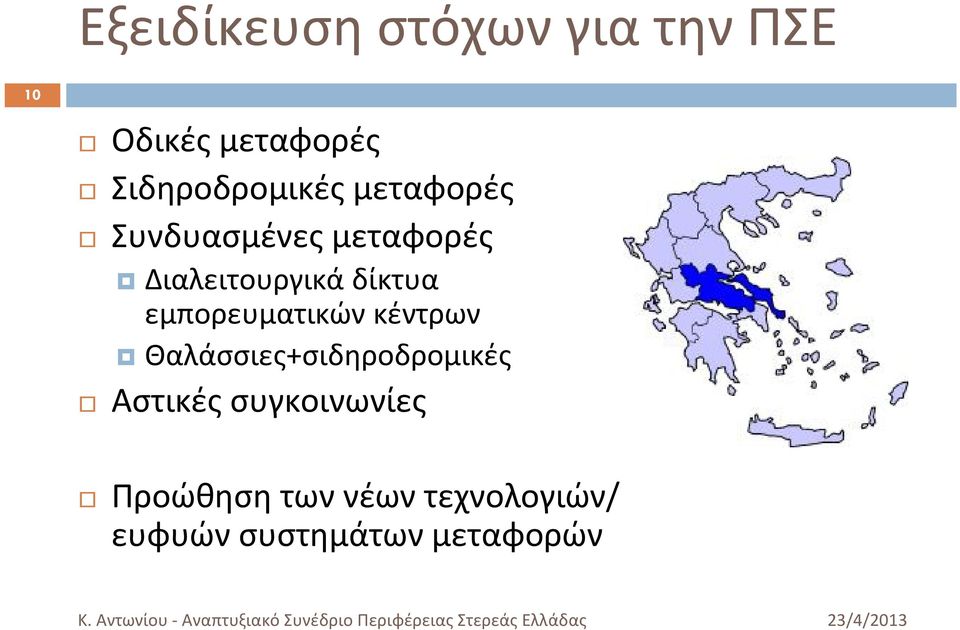 Εξειδίκευση στόχων για την ΠΣΕ

10

Οδικές μεταφορές

Σιδηροδρομικές μεταφορές

Συνδυασμένες μεταφορές

Διαλειτουργικά δίκτυα εμπορευματικών κέντρων

Θαλάσσιες+σιδηροδρομικές

Αστικές συγκοινωνίες

Προώθηση των νέων τεχνολογιών/ ευφυών συστημάτων μεταφορών

Κ. Αντωνίου - Αναπτυξιακό Συνέδριο Περιφέρειας Στερεάς Ελλάδας

23/4/2013